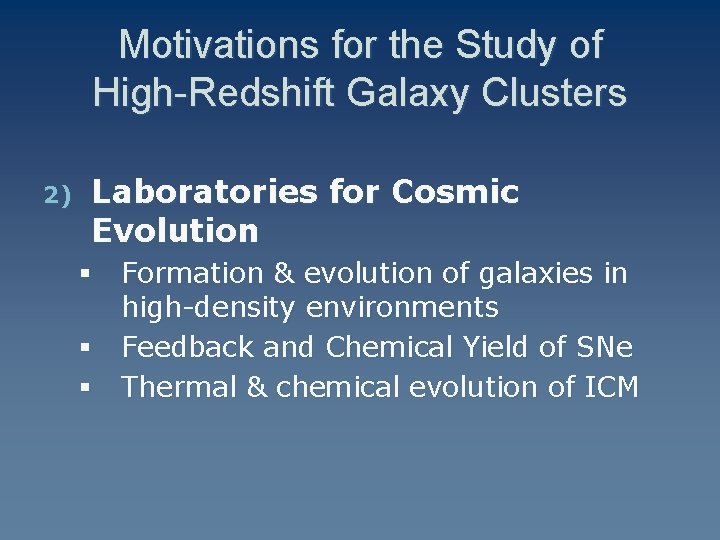 Motivations for the Study of High-Redshift Galaxy Clusters

2) Laboratories for Cosmic Evolution

▪ Formation & evolution of galaxies in high-density environments
▪ Feedback and Chemical Yield of SNe
▪ Thermal & chemical evolution of ICM